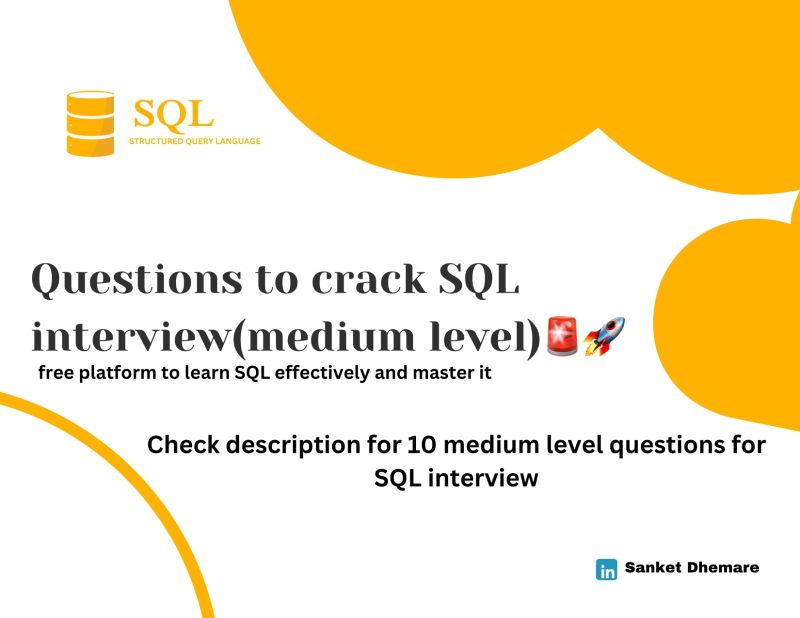 SQL
STRUCTURED QUERY LANGUAGE

Questions to crack SQL interview(medium level)🚨🚀

free platform to learn SQL effectively and master it

Check description for 10 medium level questions for SQL interview

in Sanket Dhemare